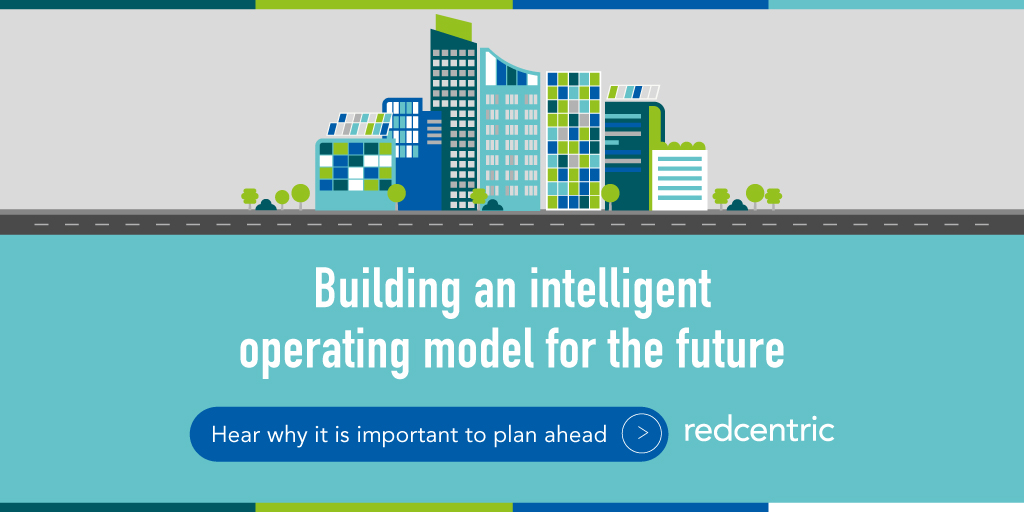 Building an intelligent operating model for the future

Hear why it is important to plan ahead >

redcentric